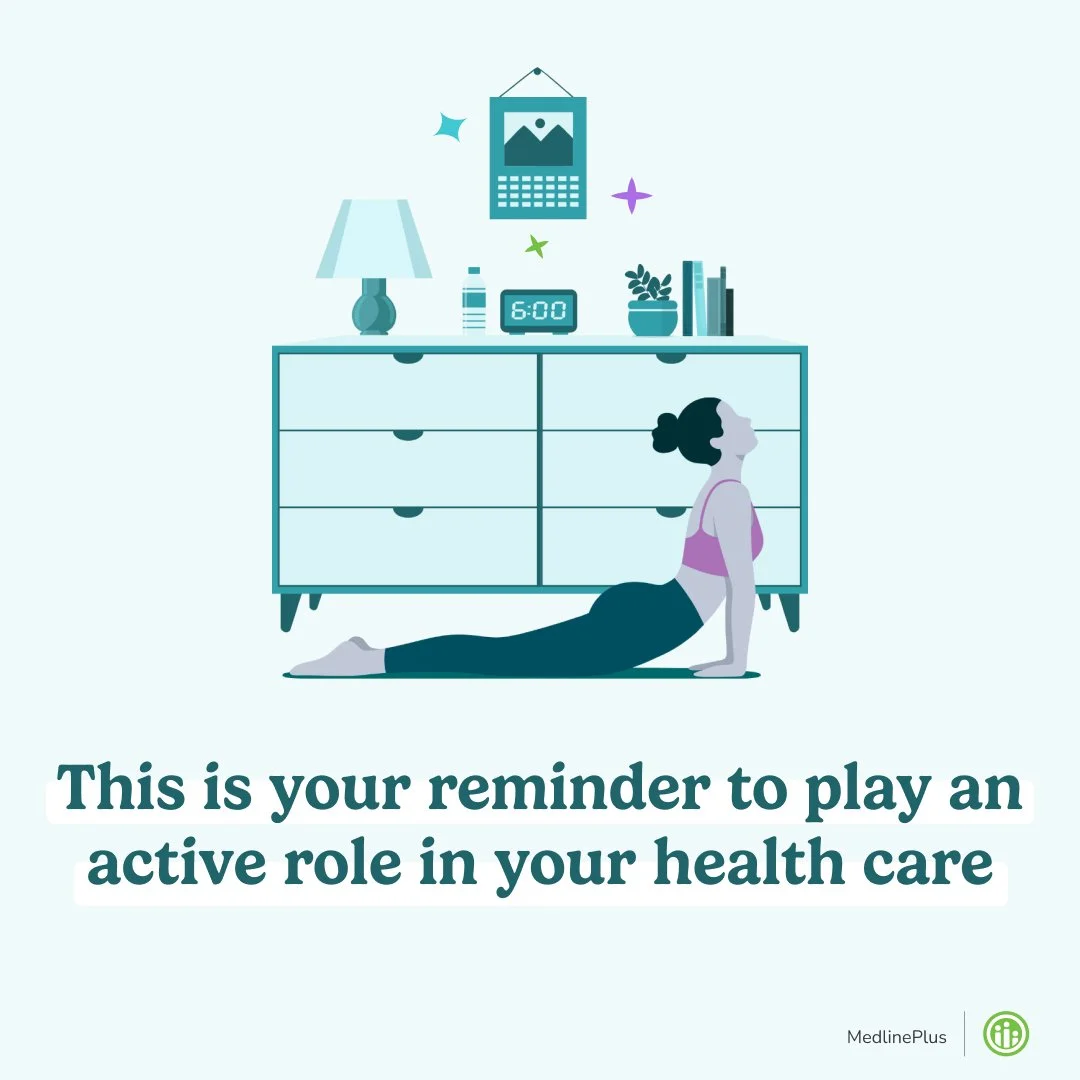 6:00

This is your reminder to play an active role in your health care

MedlinePlus